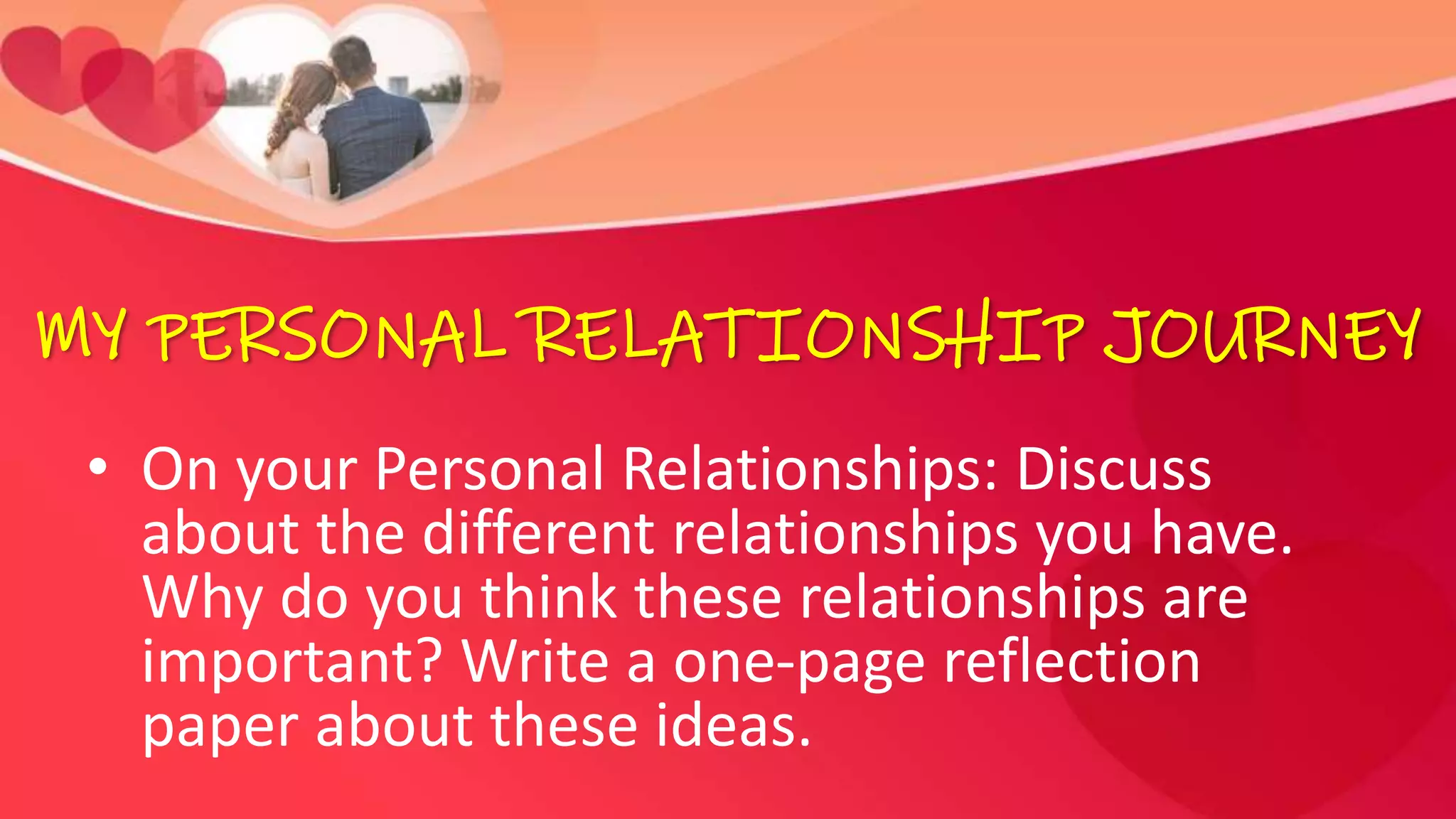 MY PERSONAL RELATIONSHIP JOURNEY

• On your Personal Relationships: Discuss about the different relationships you have. Why do you think these relationships are important? Write a one-page reflection paper about these ideas.